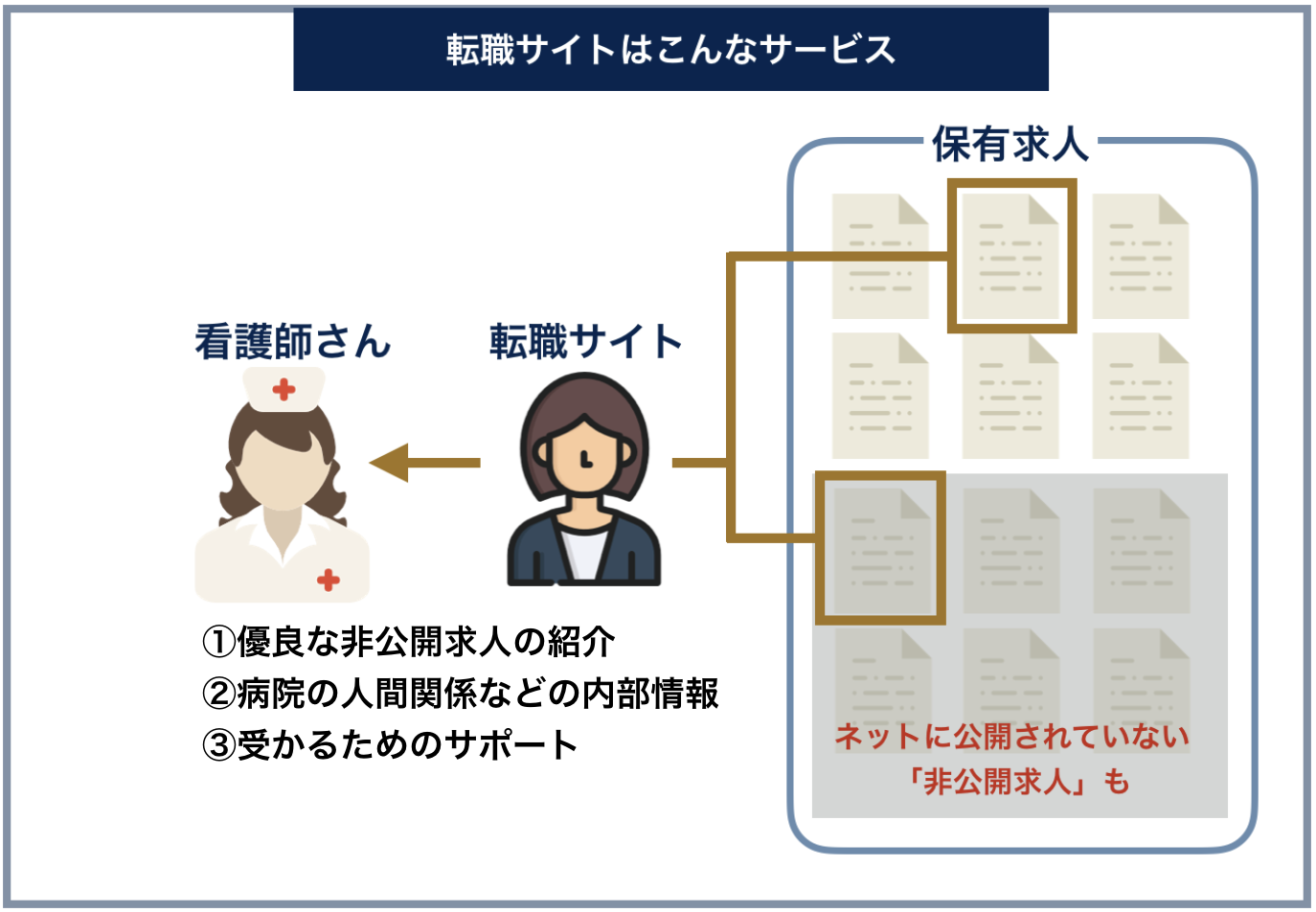 転職サイトはこんなサービス

保有求人

看護師さん

転職サイト

①優良な非公開求人の紹介
②病院の人間関係などの内部情報
③受かるためのサポート

ネットに公開されていない
「非公開求人」も